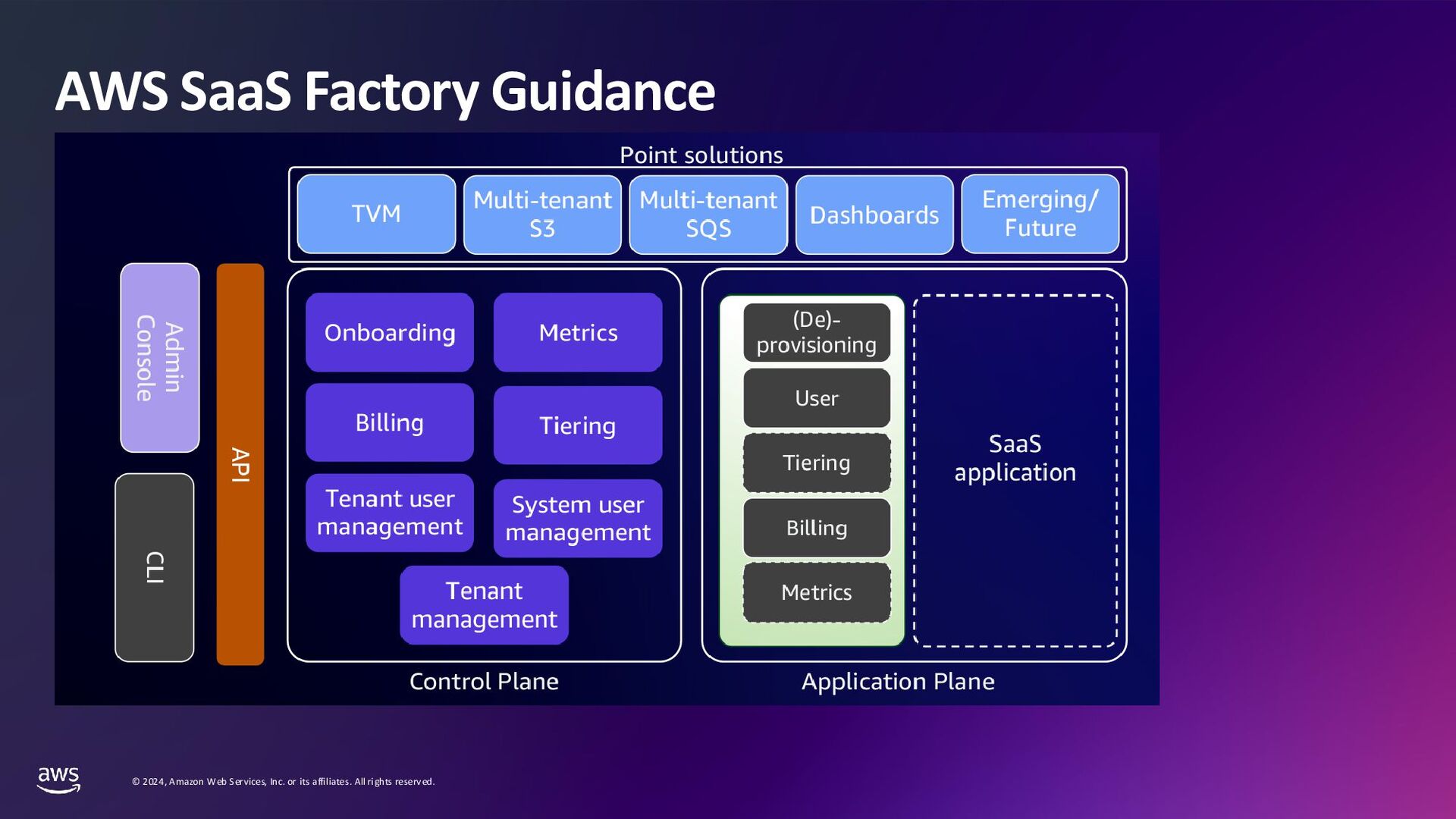 AWS SaaS Factory Guidance

Point solutions

TVM

Multi-tenant S3

Multi-tenant SQS

Dashboards

Emerging/ Future

Admin Console

CLI

API

Onboarding

Metrics

Billing

Tiering

Tenant user management

System user management

Tenant management

Control Plane

(De)-provisioning

User

Tiering

Billing

Metrics

SaaS application

Application Plane

aws

© 2024, Amazon Web Services, Inc. or its affiliates. All rights reserved.